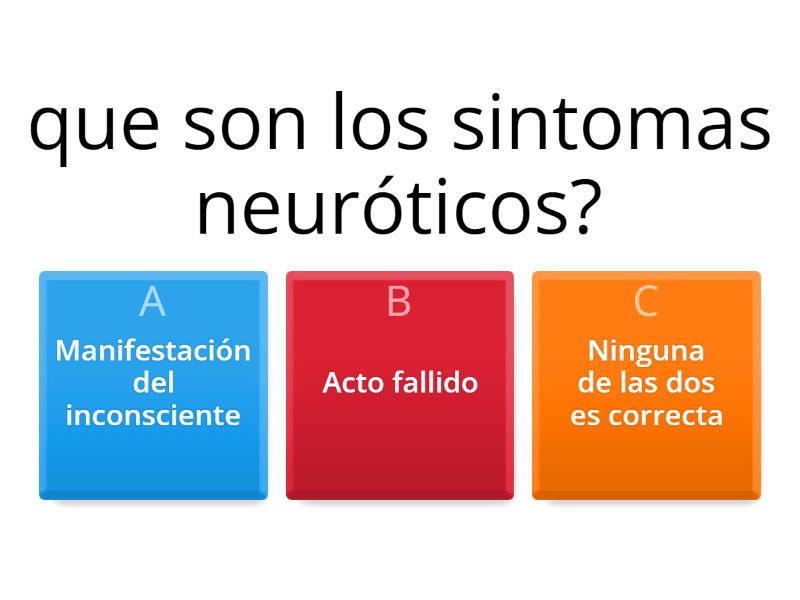 que son los sintomas neuróticos?

A
Manifestación del inconsciente

B
Acto fallido

C
Ninguna de las dos es correcta